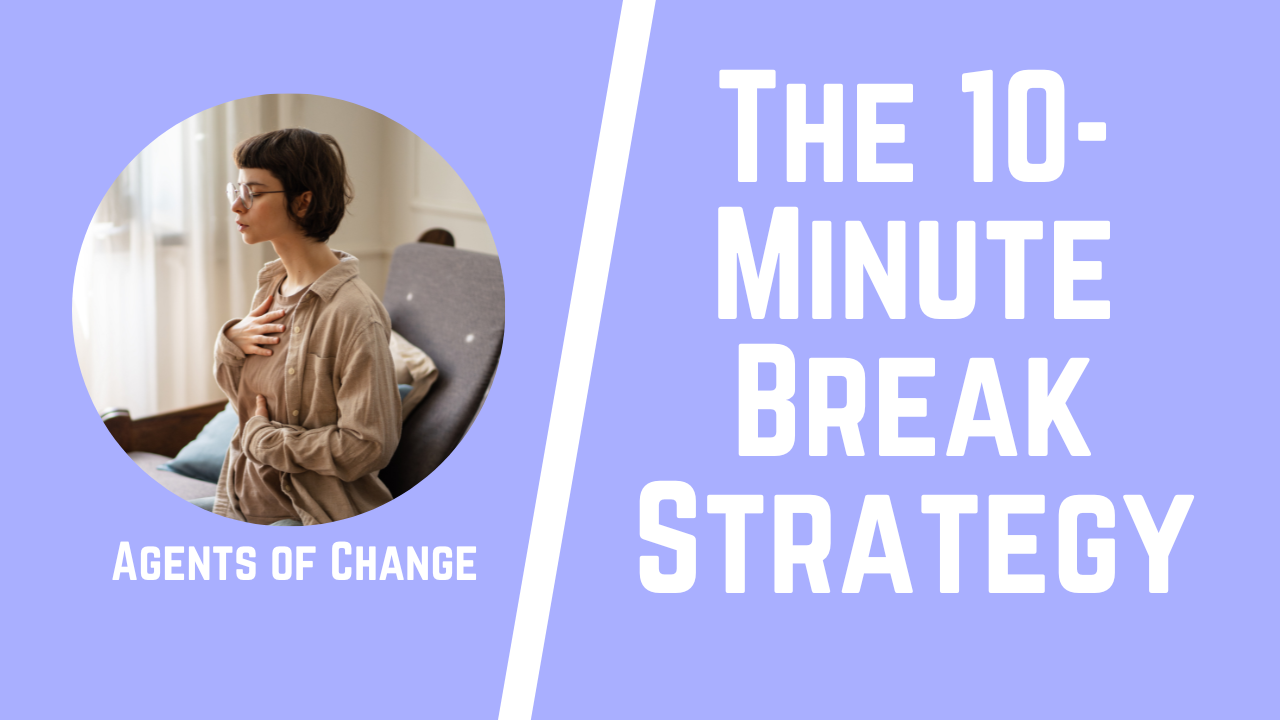 Agents of Change

The 10-Minute Break Strategy